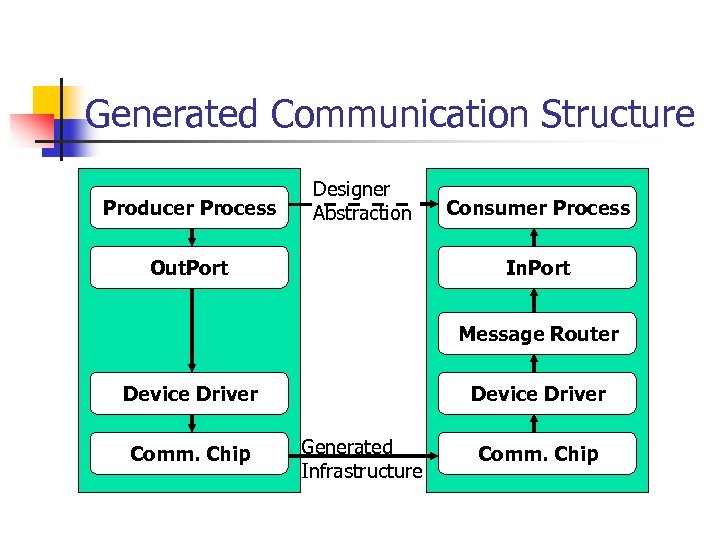 Generated Communication Structure

Producer Process

OutPort

Device Driver

Comm. Chip

Designer Abstraction

Generated Infrastructure

Consumer Process

InPort

Message Router

Device Driver

Comm. Chip